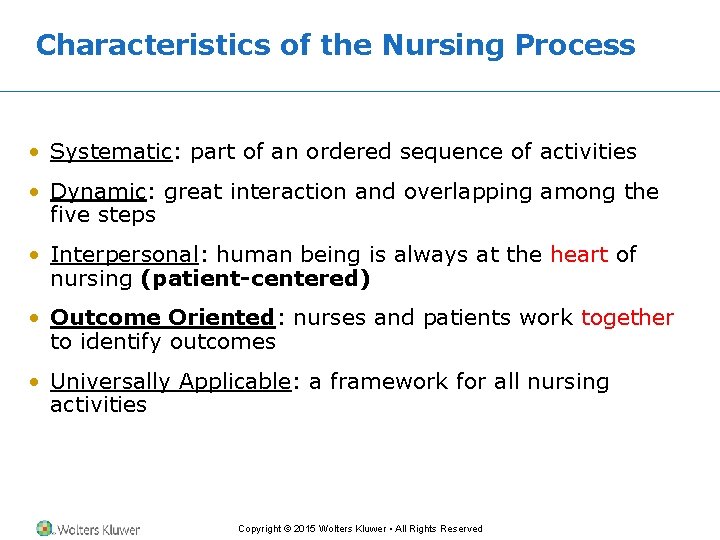 Characteristics of the Nursing Process

• Systematic: part of an ordered sequence of activities

• Dynamic: great interaction and overlapping among the five steps

• Interpersonal: human being is always at the heart of nursing (patient-centered)

• Outcome Oriented: nurses and patients work together to identify outcomes

• Universally Applicable: a framework for all nursing activities

Wolters Kluwer

Copyright © 2015 Wolters Kluwer • All Rights Reserved